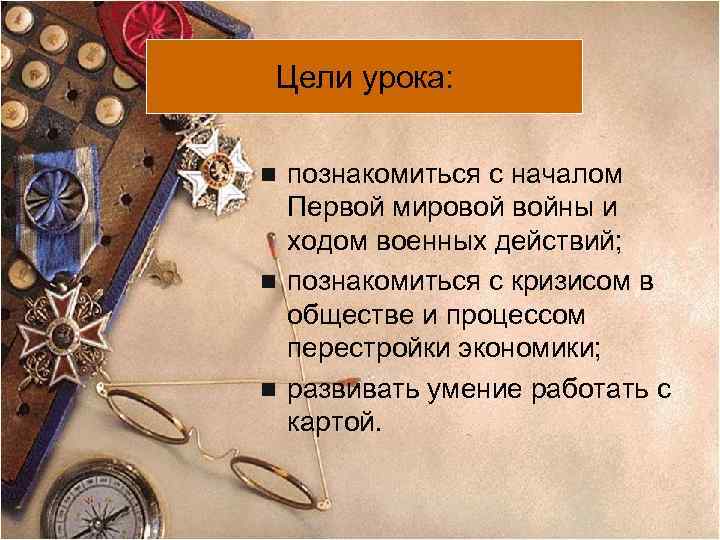 Цели урока:

■ познакомиться с началом Первой мировой войны и ходом военных действий;

■ познакомиться с кризисом в обществе и процессом перестройки экономики;

■ развивать умение работать с картой.